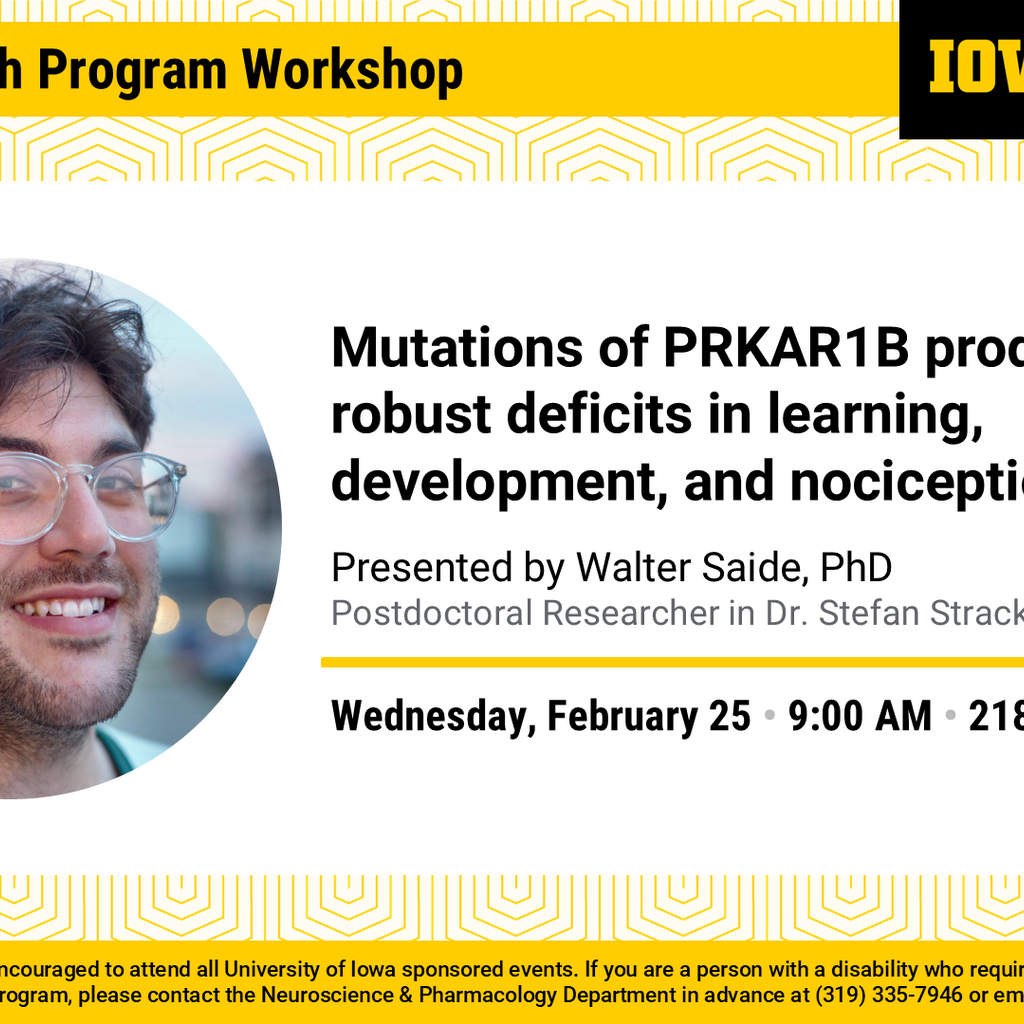 h Program Workshop

IOV

Mutations of PRKAR1B prod robust deficits in learning, development, and nocicepti

Presented by Walter Saide, PhD

Postdoctoral Researcher in Dr. Stefan Strack

Wednesday, February 25 • 9:00 AM • 218

ncouraged to attend all University of Iowa sponsored events. If you are a person with a disability who requi rogram, please contact the Neuroscience & Pharmacology Department in advance at (319) 335-7946 or em